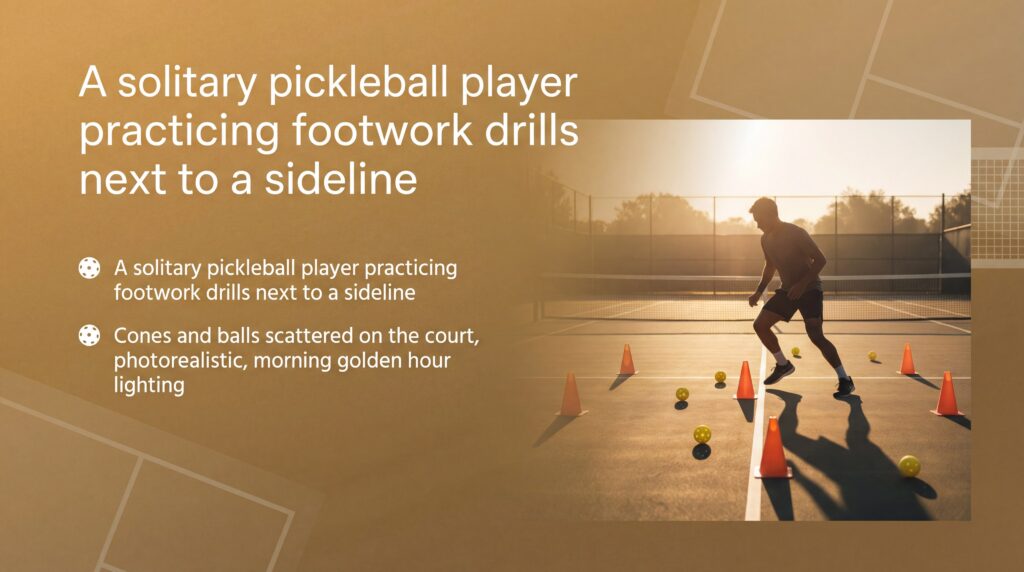 A solitary pickleball player practicing footwork drills next to a sideline

A solitary pickleball player practicing footwork drills next to a sideline

Cones and balls scattered on the court, photorealistic, morning golden hour lighting